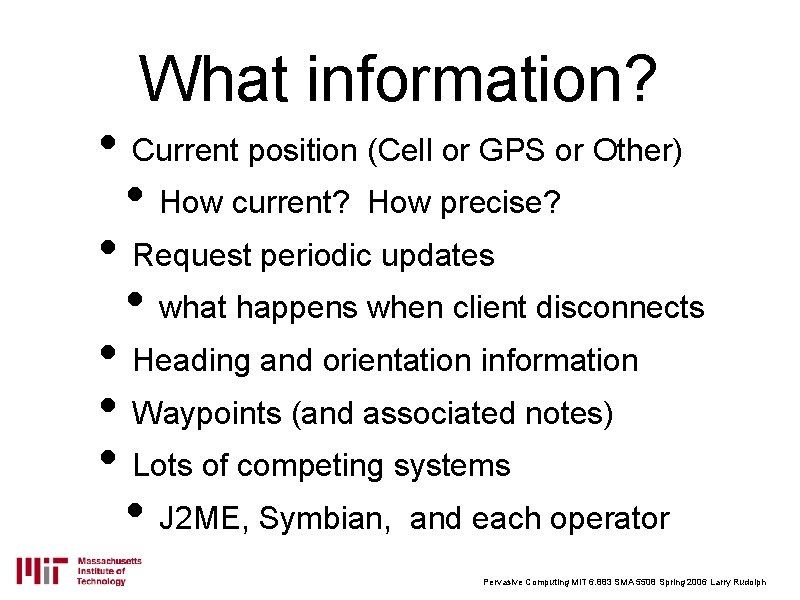 What information?

• Current position (Cell or GPS or Other)
  • How current? How precise?
• Request periodic updates
  • what happens when client disconnects
• Heading and orientation information
• Waypoints (and associated notes)
• Lots of competing systems
  • J2ME, Symbian, and each operator

MIT Massachusetts Institute of Technology

Pervasive Computing MIT 6.883 SMA5508 Spring 2006 Larry Rudolph